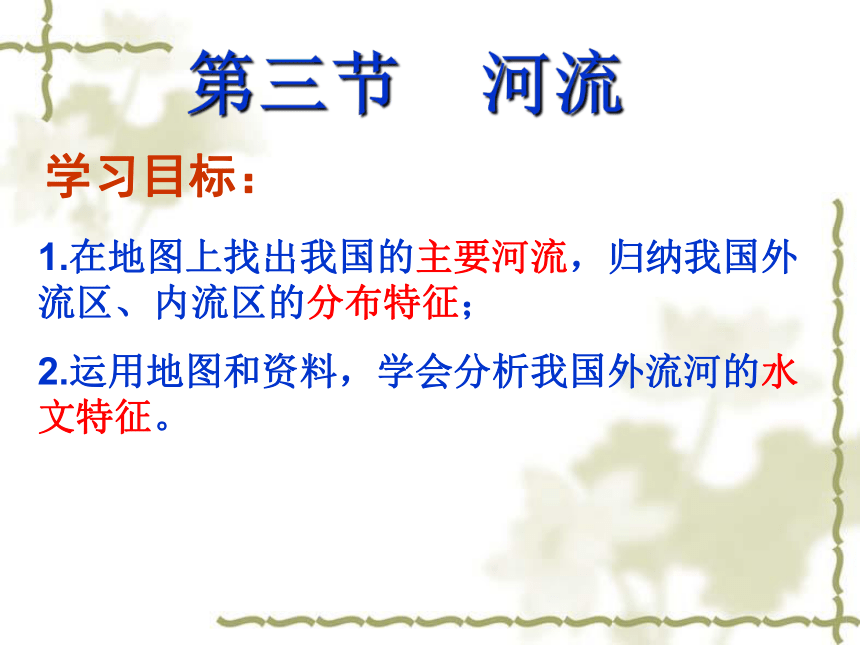 第三节　河流

学习目标：

1.在地图上找出我国的主要河流，归纳我国外流区、内流区的分布特征；

2.运用地图和资料，学会分析我国外流河的水文特征。